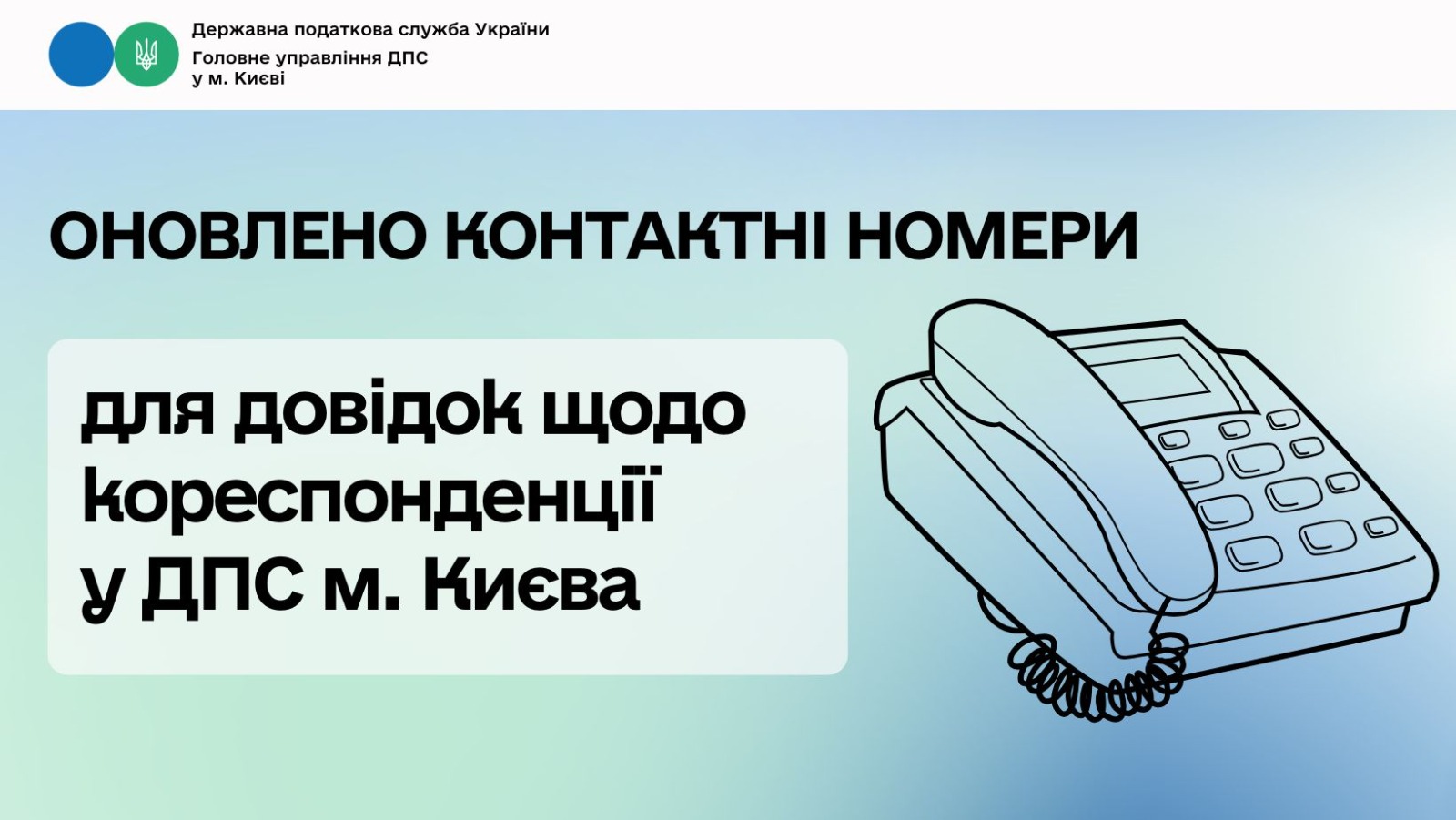 Державна податкова служба України
Головне управління ДПС у м. Києві

ОНОВЛЕНО КОНТАКТНІ НОМЕРИ

для довідок щодо кореспонденції у ДПС м. Києва